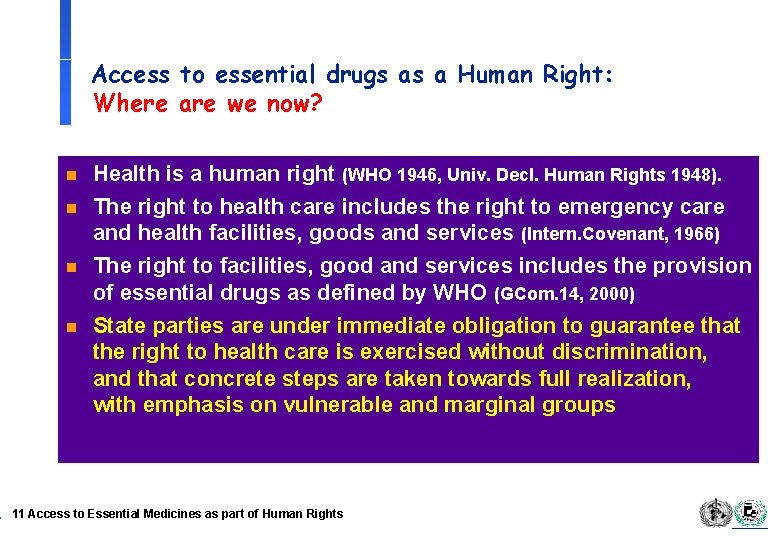 Access to essential drugs as a Human Right:
Where are we now?

- Health is a human right (WHO 1946, Univ. Decl. Human Rights 1948).
- The right to health care includes the right to emergency care and health facilities, goods and services (Intern.Covenant, 1966)
- The right to facilities, good and services includes the provision of essential drugs as defined by WHO (GCom.14, 2000)
- State parties are under immediate obligation to guarantee that the right to health care is exercised without discrimination, and that concrete steps are taken towards full realization, with emphasis on vulnerable and marginal groups

11 Access to Essential Medicines as part of Human Rights